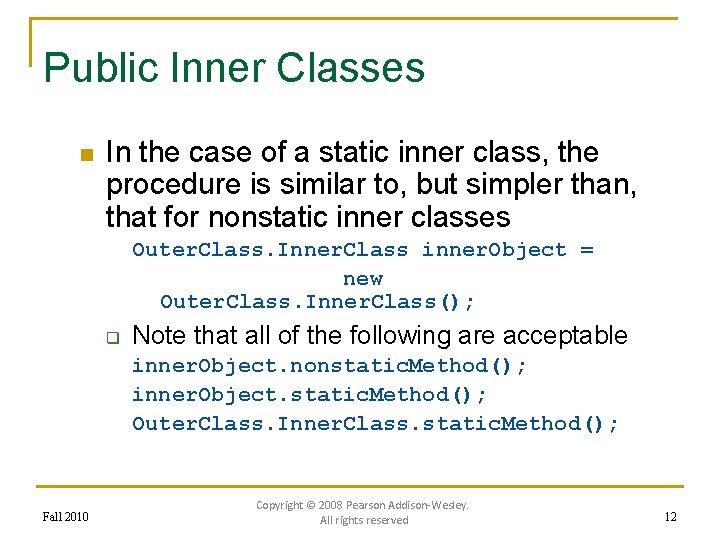 Public Inner Classes

In the case of a static inner class, the procedure is similar to, but simpler than, that for nonstatic inner classes

OuterClass.InnerClass innerObject =
new
OuterClass.InnerClass();

Note that all of the following are acceptable

innerObject.nonstaticMethod();
innerObject.staticMethod();
OuterClass.InnerClass.staticMethod();

Fall 2010

Copyright © 2008 Pearson Addison-Wesley. All rights reserved

12